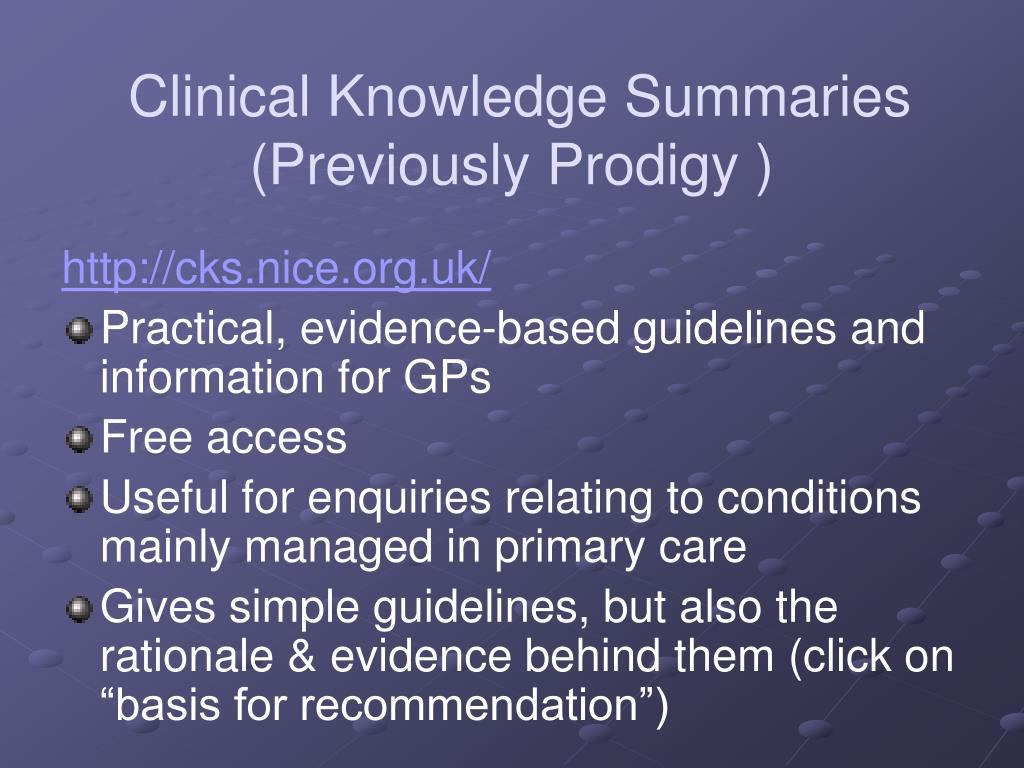 Clinical Knowledge Summaries (Previously Prodigy )

http://cks.nice.org.uk/

Practical, evidence-based guidelines and information for GPs

Free access

Useful for enquiries relating to conditions mainly managed in primary care

Gives simple guidelines, but also the rationale & evidence behind them (click on “basis for recommendation”)